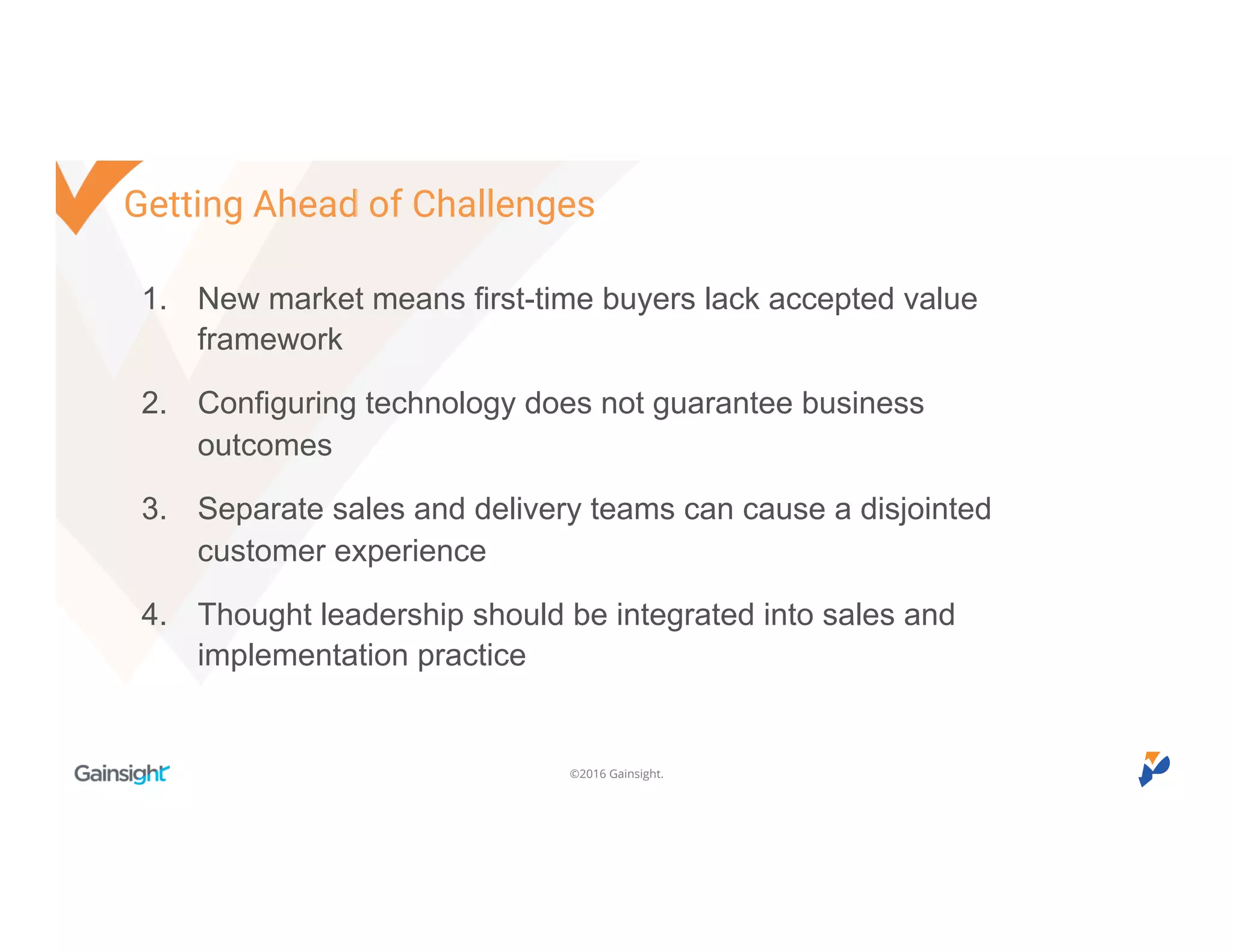 Getting Ahead of Challenges

1. New market means first-time buyers lack accepted value framework

2. Configuring technology does not guarantee business outcomes

3. Separate sales and delivery teams can cause a disjointed customer experience

4. Thought leadership should be integrated into sales and implementation practice

Gainsight

©2016 Gainsight.